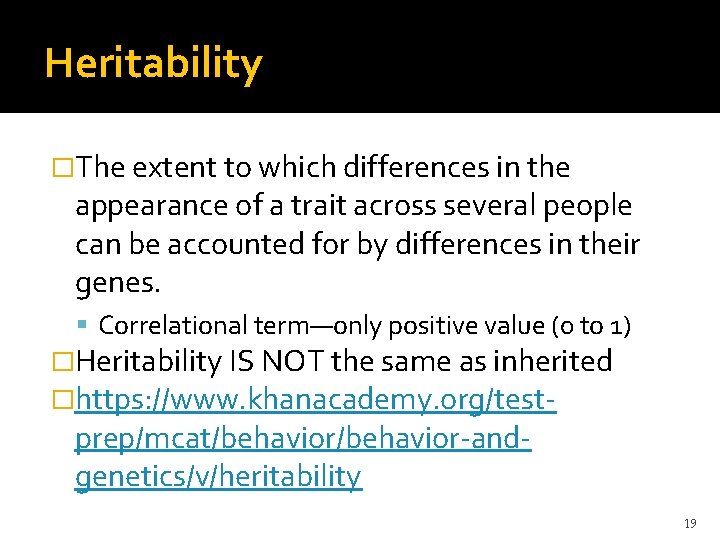 Heritability

□The extent to which differences in the appearance of a trait across several people can be accounted for by differences in their genes.

▪ Correlational term—only positive value (0 to 1)

□Heritability IS NOT the same as inherited

□https://www.khanacademy.org/test-prep/mcat/behavior/behavior-and-genetics/v/heritability

19